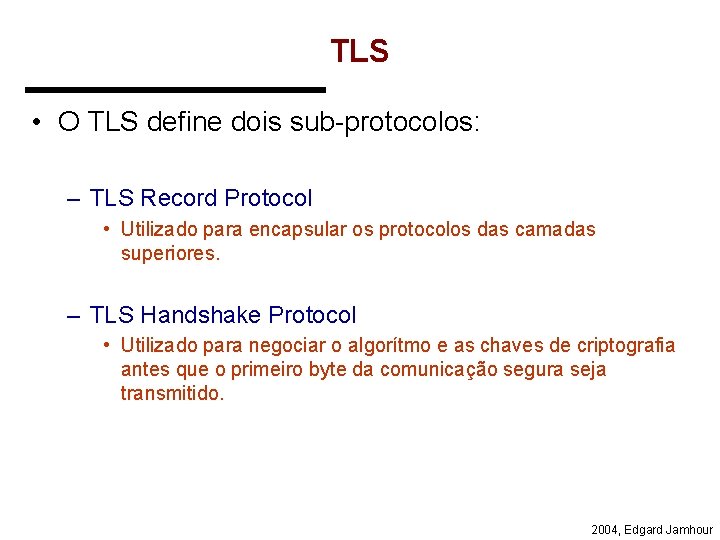 TLS

• O TLS define dois sub-protocolos:

– TLS Record Protocol

• Utilizado para encapsular os protocolos das camadas superiores.

– TLS Handshake Protocol

• Utilizado para negociar o algorítmo e as chaves de criptografia antes que o primeiro byte da comunicação segura seja transmitido.

2004, Edgard Jamhour